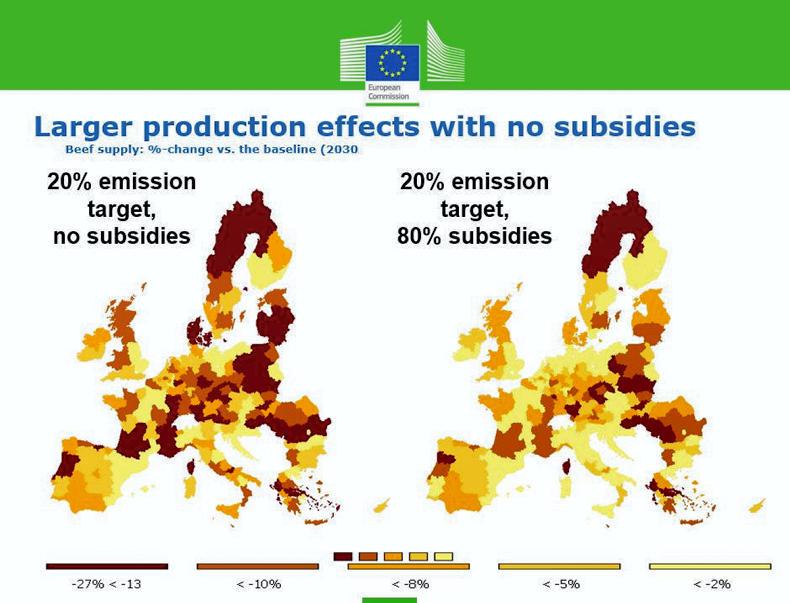 European Commission

Larger production effects with no subsidies

Beef supply: %-change vs. the baseline (2030

20% emission target, no subsidies

20% emission target, 80% subsidies

-27% < -13

< -10%

< -8%

< -5%

< -2%